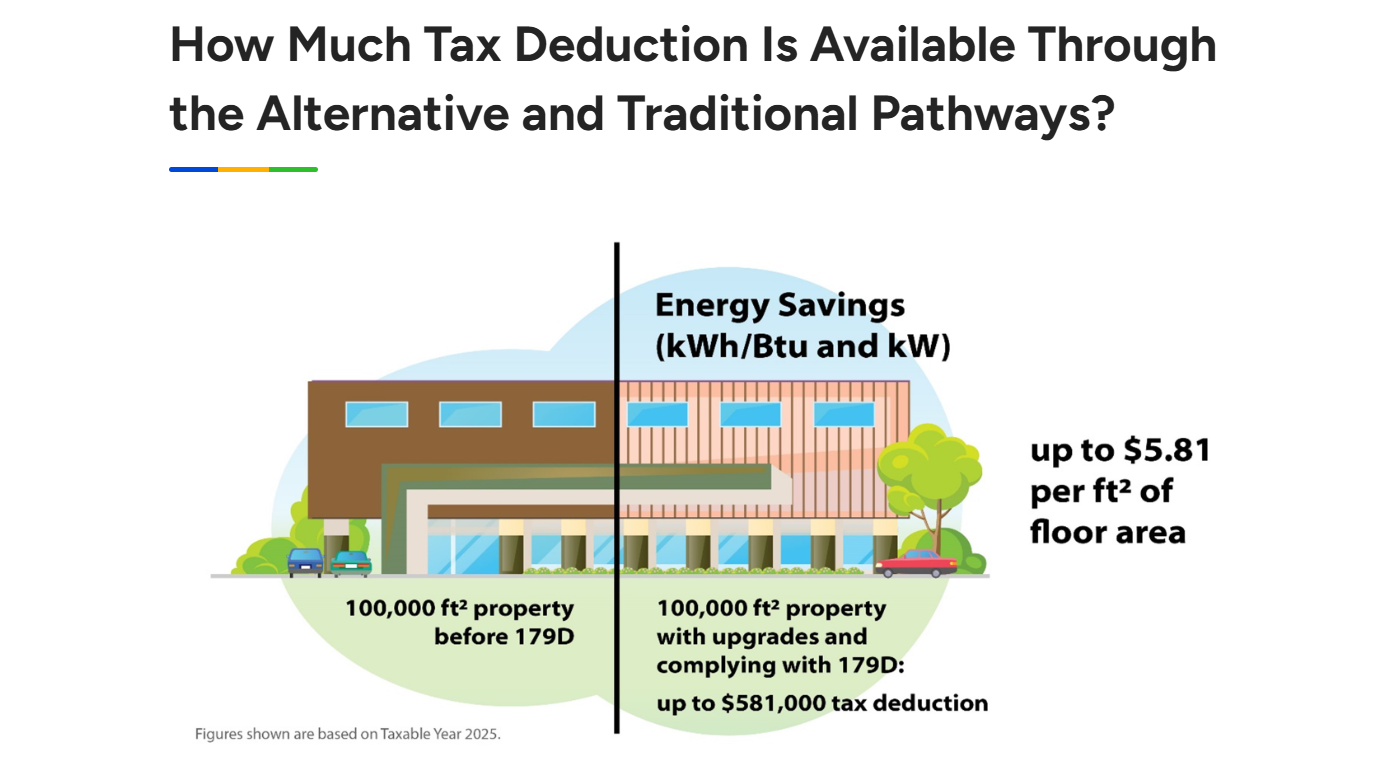 How Much Tax Deduction Is Available Through the Alternative and Traditional Pathways?

Energy Savings (kWh/Btu and kW)

up to \$5.81 per ft² of floor area

100,000 ft² property before 179D

100,000 ft² property with upgrades and complying with 179D:

up to \$581,000 tax deduction

Figures shown are based on Taxable Year 2025.